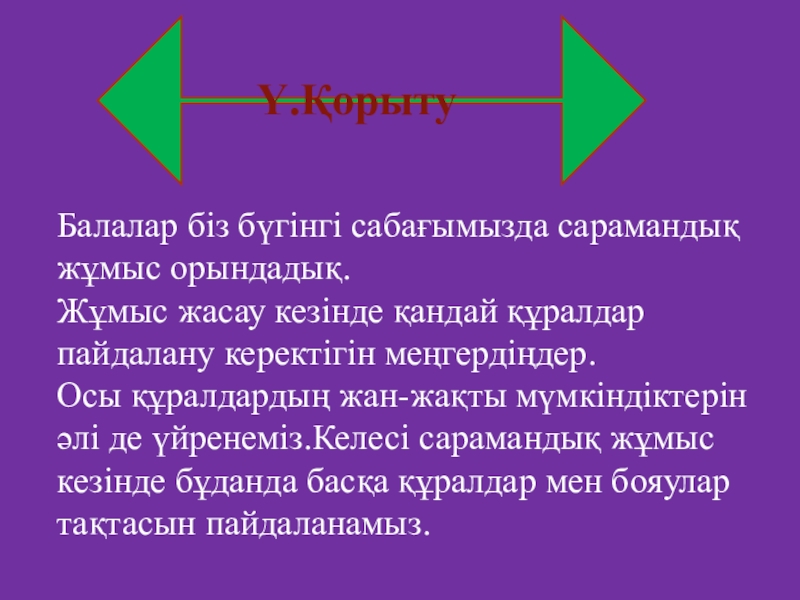 Ү.Қорыту

Балалар біз бүгінгі сабағымызда сарамандық жұмыс орындадық.
Жұмыс жасау кезінде қандай құралдар пайдалану керектігін меңгердіңдер.
Осы құралдардың жан-жақты мүмкіндіктерін әлі де үйренеміз.Келесі сарамандық жұмыс кезінде бұданда басқа құралдар мен бояулар тақтасын пайдаланамыз.